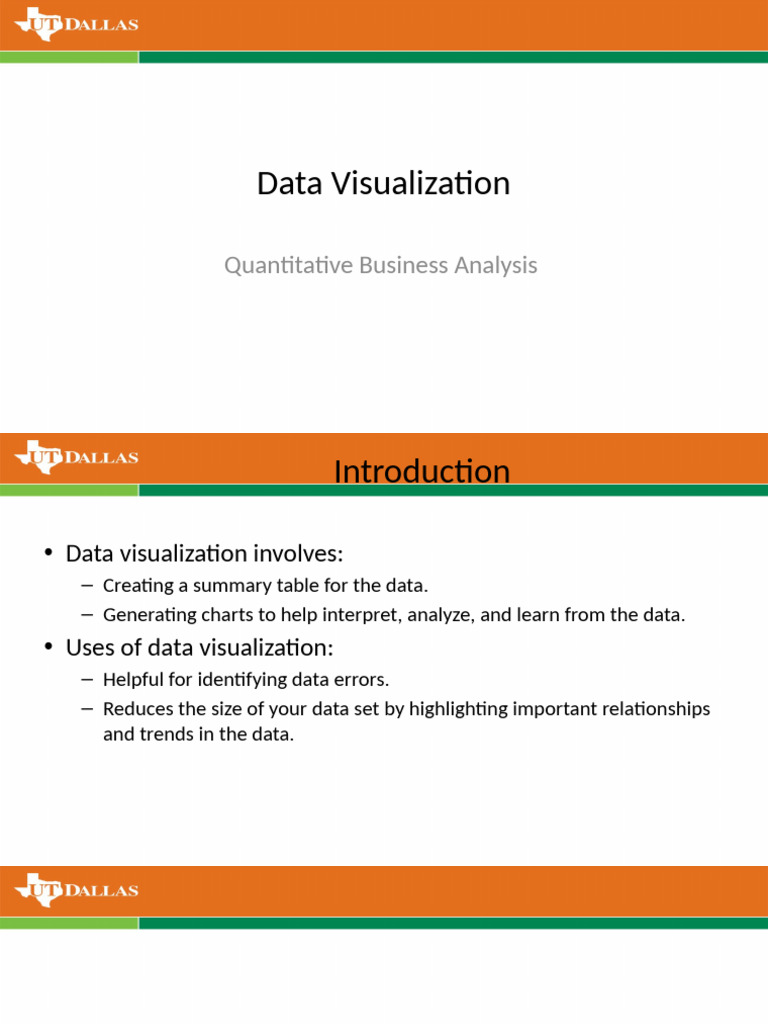 UT DALLAS

Data Visualization

Quantitative Business Analysis

UT DALLAS

Introduction

• Data visualization involves:
– Creating a summary table for the data.
– Generating charts to help interpret, analyze, and learn from the data.

• Uses of data visualization:
– Helpful for identifying data errors.
– Reduces the size of your data set by highlighting important relationships and trends in the data.

UT DALLAS